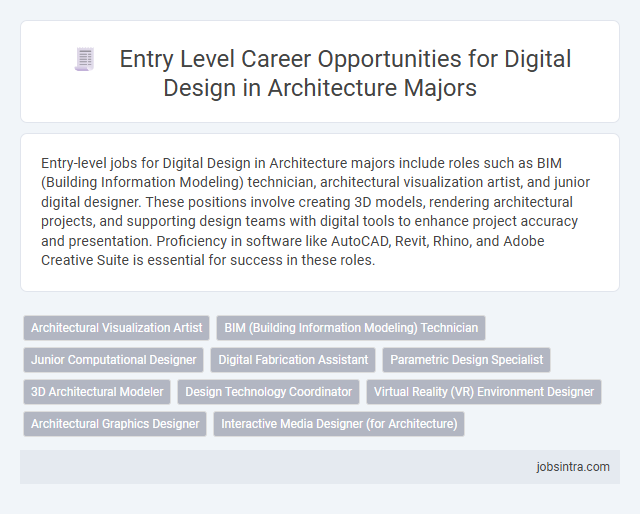 Entry Level Career Opportunities for Digital Design in Architecture Majors

Entry-level jobs for Digital Design in Architecture majors include roles such as BIM (Building Information Modeling) technician, architectural visualization artist, and junior digital designer. These positions involve creating 3D models, rendering architectural projects, and supporting design teams with digital tools to enhance project accuracy and presentation. Proficiency in software like AutoCAD, Revit, Rhino, and Adobe Creative Suite is essential for success in these roles.

Architectural Visualization Artist

BIM (Building Information Modeling) Technician

Junior Computational Designer

Digital Fabrication Assistant

Parametric Design Specialist

3D Architectural Modeler

Design Technology Coordinator

Virtual Reality (VR) Environment Designer

Architectural Graphics Designer

Interactive Media Designer (for Architecture)

jobsintra.com